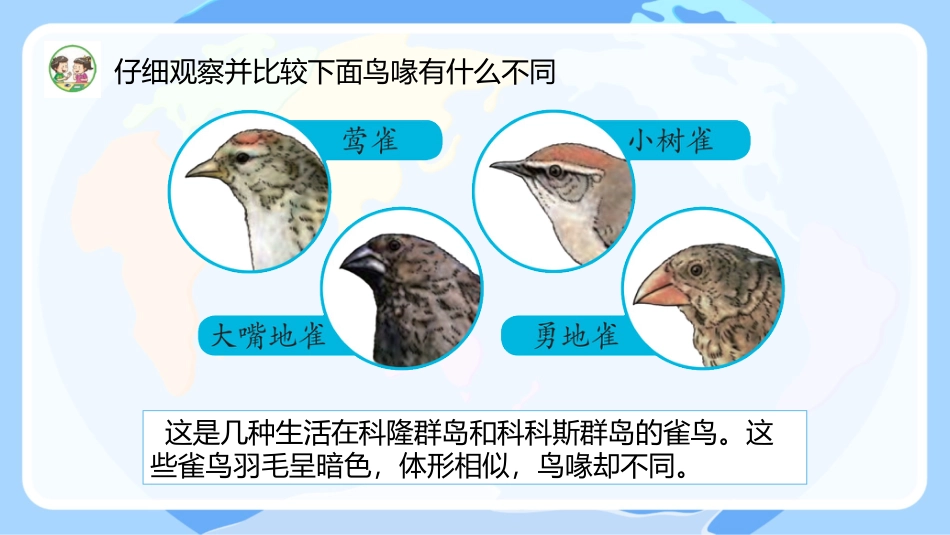 仔细观察并比较下面鸟喙有什么不同

莺雀

小树雀

大嘴地雀

勇地雀

这是几种生活在科隆群岛和科科斯群岛的雀鸟。这些雀鸟羽毛呈暗色，体形相似，鸟喙却不同。